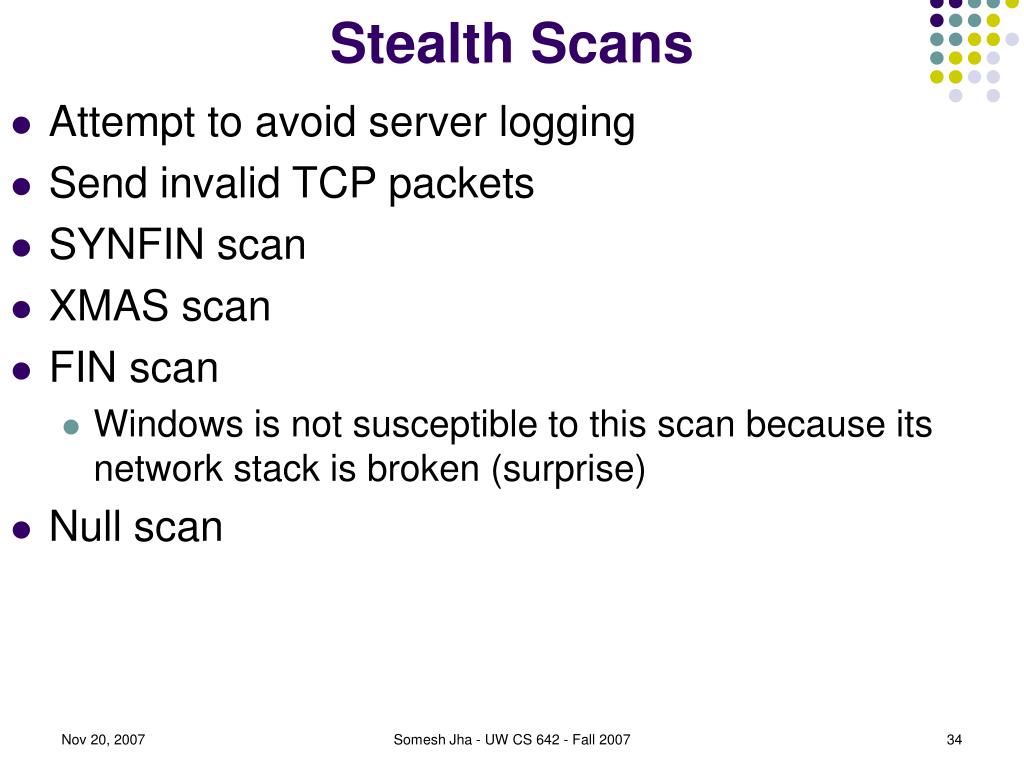 Stealth Scans

- Attempt to avoid server logging
- Send invalid TCP packets
- SYNFIN scan
- XMAS scan
- FIN scan
  - Windows is not susceptible to this scan because its network stack is broken (surprise)
- Null scan

Nov 20, 2007

Somesh Jha - UW CS 642 - Fall 2007

34